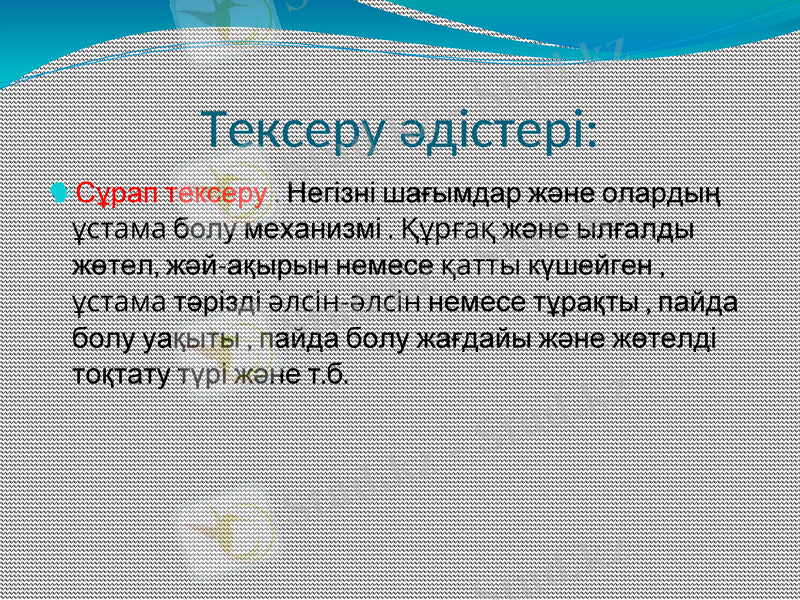 Тексеру әдістері:

Сұрап тексеру . Негізні шағымдар және олардың ұстама болу механизмі . Құрғақ және ылғалды жөтел, жәй-ақырын немесе қатты күшейген , ұстама тәрізді әлсін-әлсін немесе тұрақты , пайда болу уақыты , пайда болу жағдайы және жөтелді тоқтату түрі және т.б.